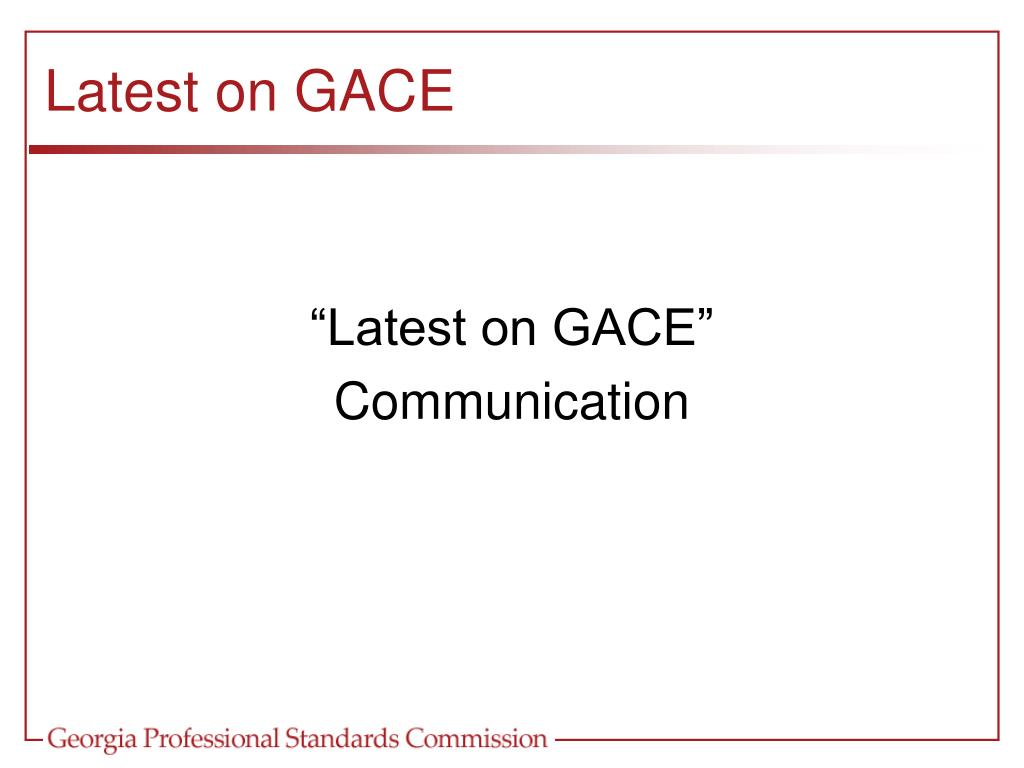 Latest on GACE

“Latest on GACE” Communication

Georgia Professional Standards Commission